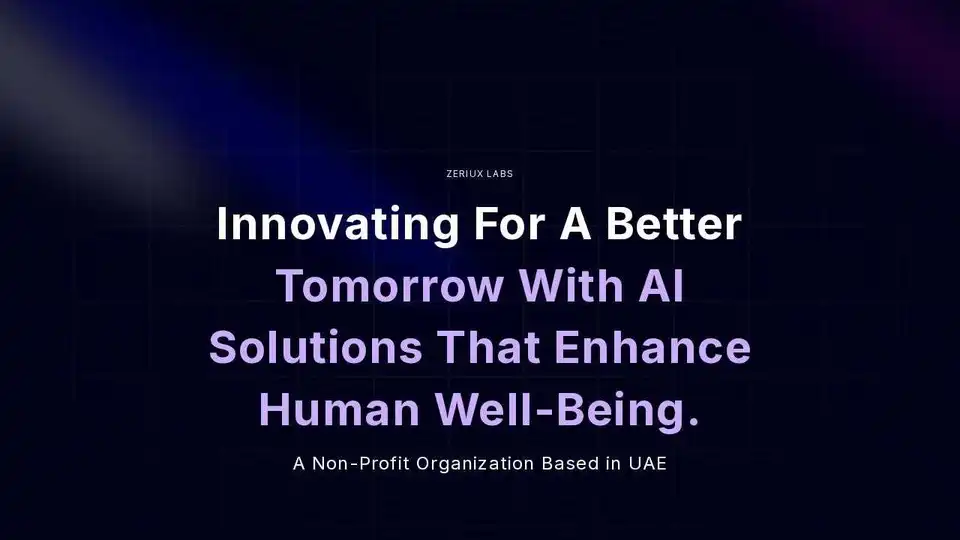 ZERIUX LABS

Innovating For A Better Tomorrow With AI Solutions That Enhance Human Well-Being.

A Non-Profit Organization Based in UAE